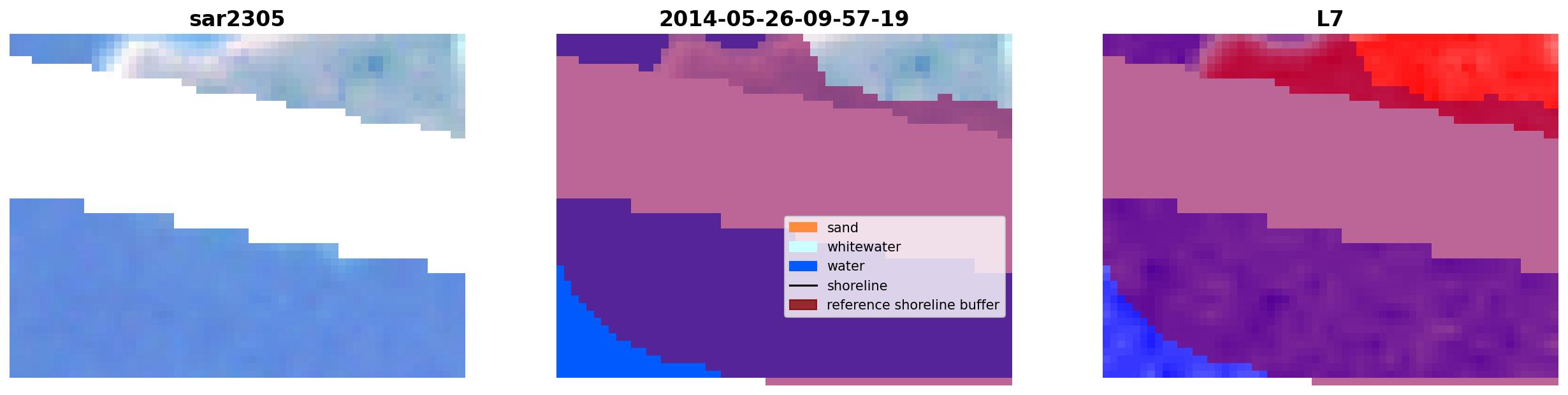 sar2305

2014-05-26-09-57-19

sand
whitewater
water
shoreline
reference shoreline buffer

L7